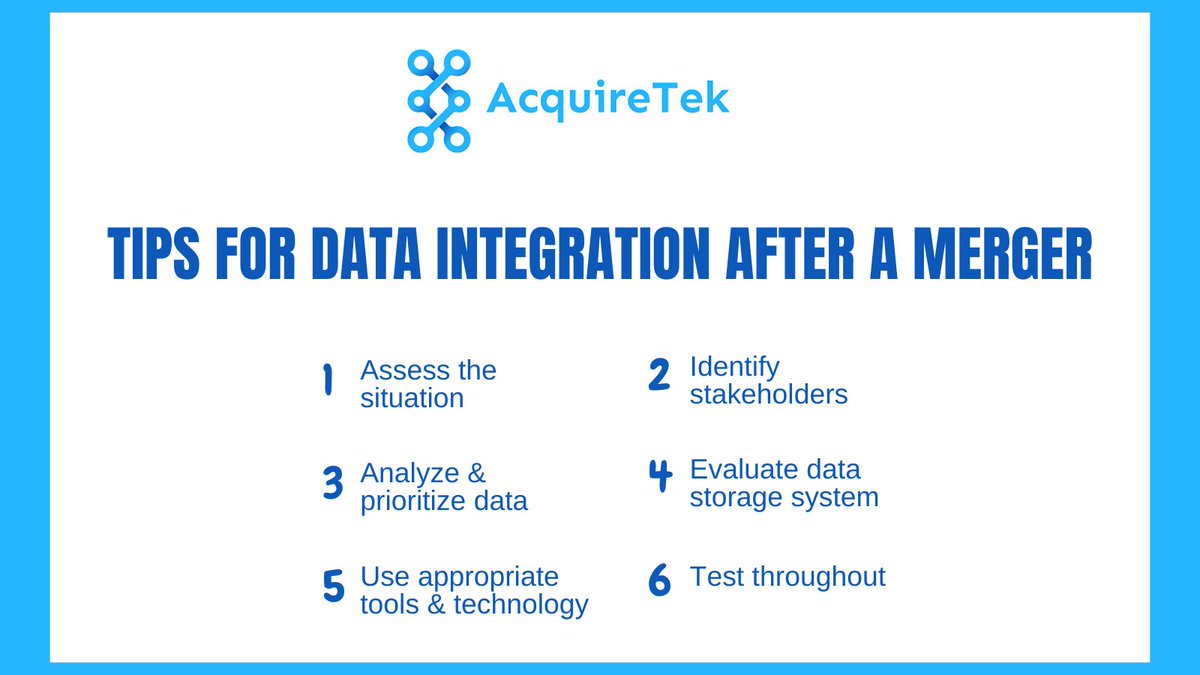 AcquireTek

TIPS FOR DATA INTEGRATION AFTER A MERGER

1 Assess the situation

2 Identify stakeholders

3 Analyze & prioritize data

4 Evaluate data storage system

5 Use appropriate tools & technology

6 Test throughout